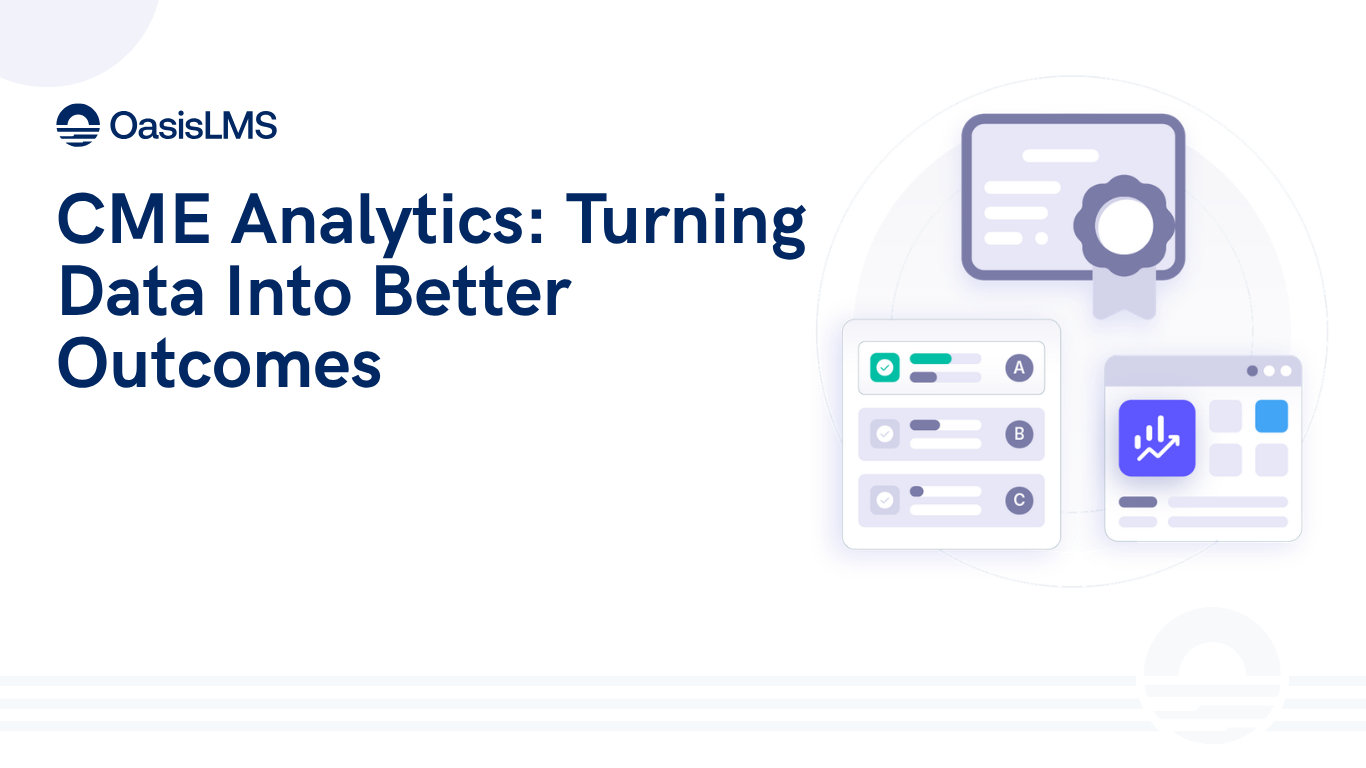 OasisLMS

CME Analytics: Turning Data Into Better Outcomes

A

B

C